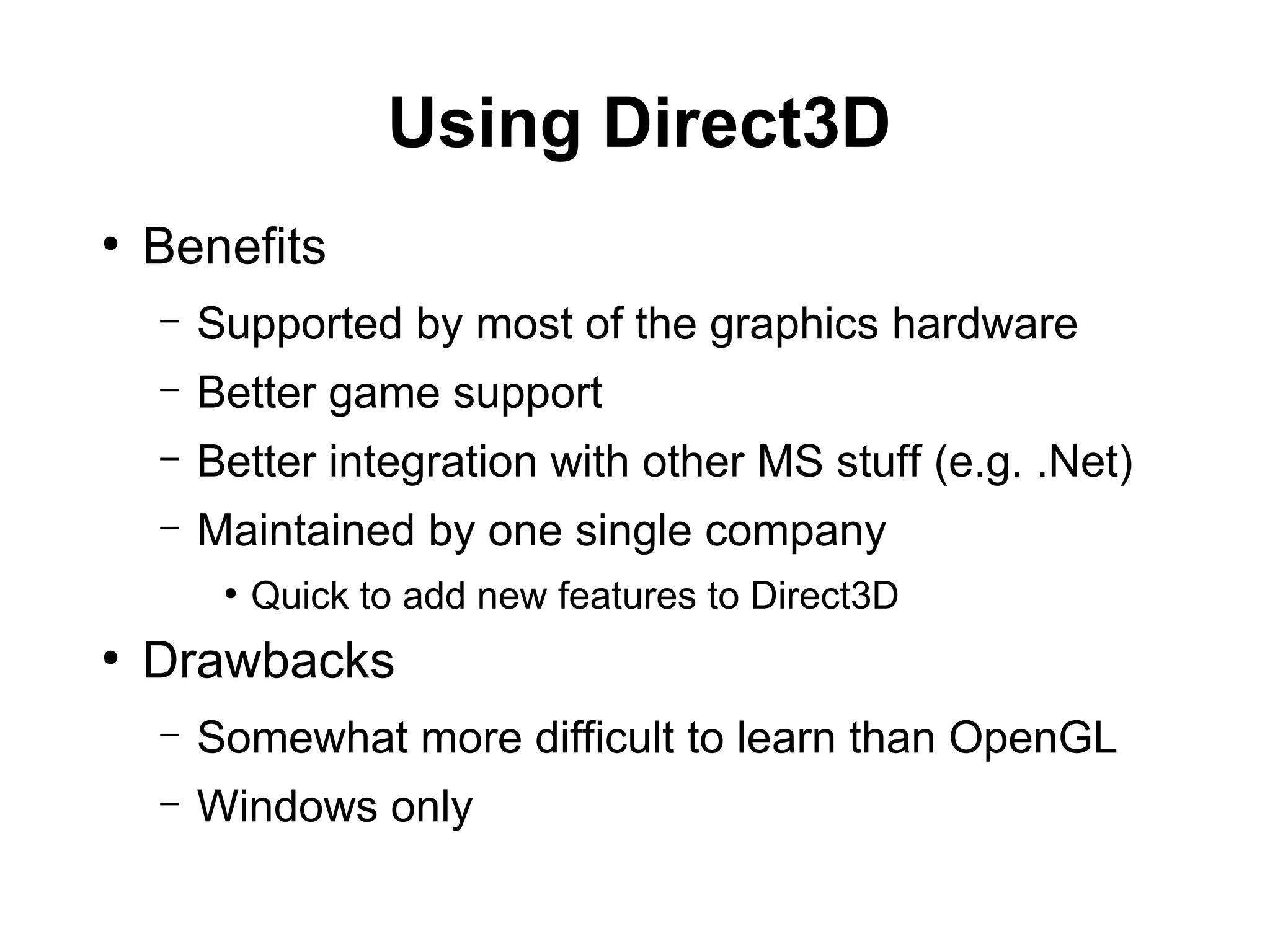 Using Direct3D

• Benefits

– Supported by most of the graphics hardware

– Better game support

– Better integration with other MS stuff (e.g. .Net)

– Maintained by one single company

• Quick to add new features to Direct3D

• Drawbacks

– Somewhat more difficult to learn than OpenGL

– Windows only